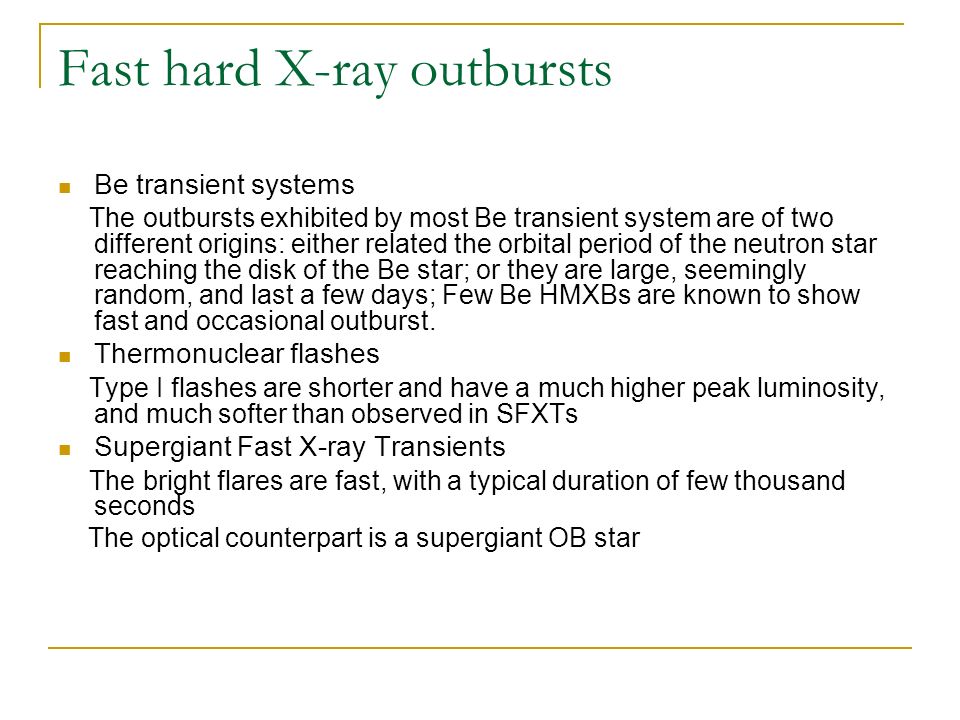 Fast hard X-ray outbursts

Be transient systems

The outbursts exhibited by most Be transient system are of two different origins: either related the orbital period of the neutron star reaching the disk of the Be star; or they are large, seemingly random, and last a few days; Few Be HMXBs are known to show fast and occasional outburst.

Thermonuclear flashes

Type I flashes are shorter and have a much higher peak luminosity, and much softer than observed in SFXTs

Supergiant Fast X-ray Transients

The bright flares are fast, with a typical duration of few thousand seconds

The optical counterpart is a supergiant OB star